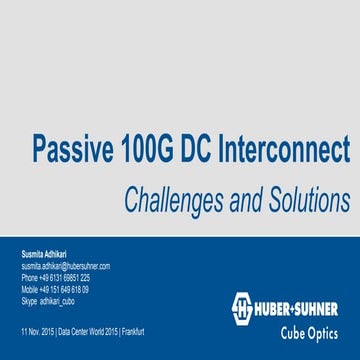 Passive 100G DC Interconnect

Challenges and Solutions

Susmita Adhikari
susmita.adhikari@hubersuhner.com
Phone +49 6131 69851 225
Mobile +49 151 649 618 09
Skype adhikari_cubo

11 Nov. 2015 | Data Center World 2015 | Frankfurt

HUBER+SUHNER
Cube Optics